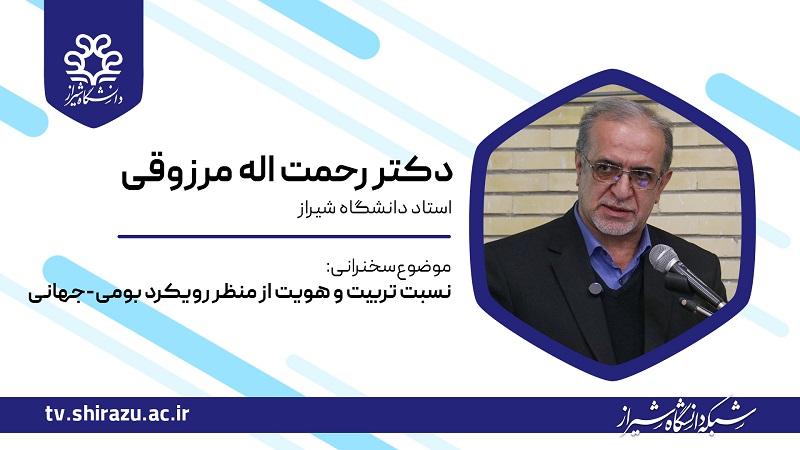 دانشگاه شیراز

دکتر رحمت اله مرزوقی

استاد دانشگاه شیراز

موضوع سخنرانی:
نسبت تربیت و هویت از منظر رویکرد بومی-جهانی

tv.shirazu.ac.ir

شبکه دانشگاه شیراز